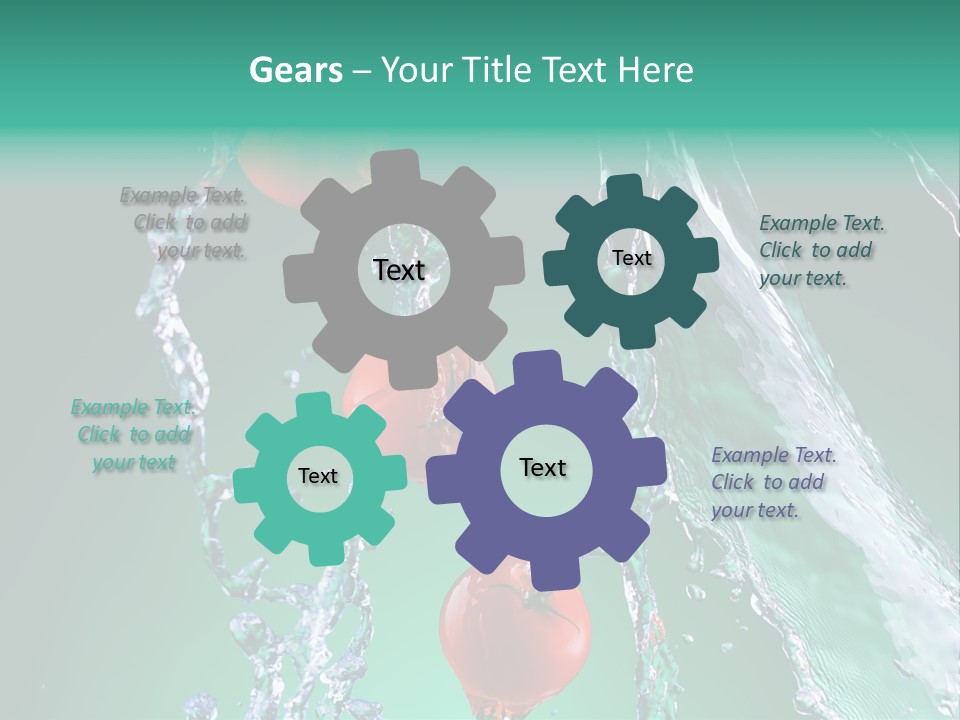 Gears – Your Title Text Here

Example Text. Click to add your text.

Text

Text

Example Text. Click to add your text.

Example Text. Click to add your text

Text

Text

Example Text. Click to add your text.